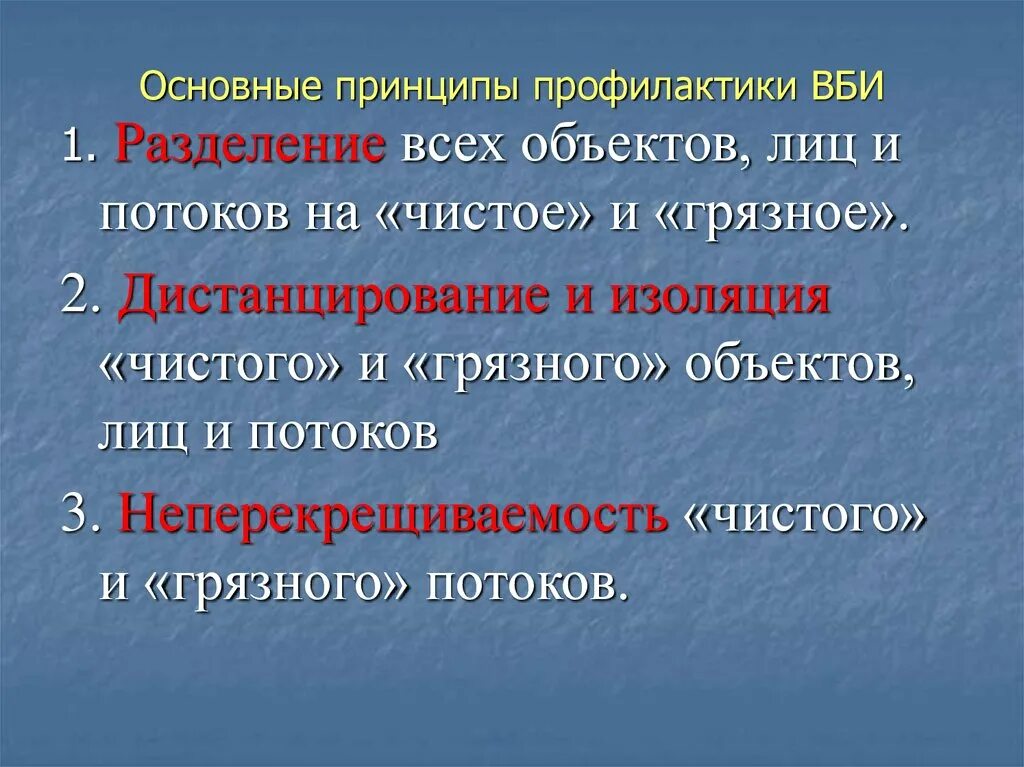 Основные принципы профилактики ВБИ

1. Разделение всех объектов, лиц и потоков на «чистое» и «грязное».

2. Дистанцирование и изоляция «чистого» и «грязного» объектов, лиц и потоков

3. Неперекрещиваемость «чистого» и «грязного» потоков.